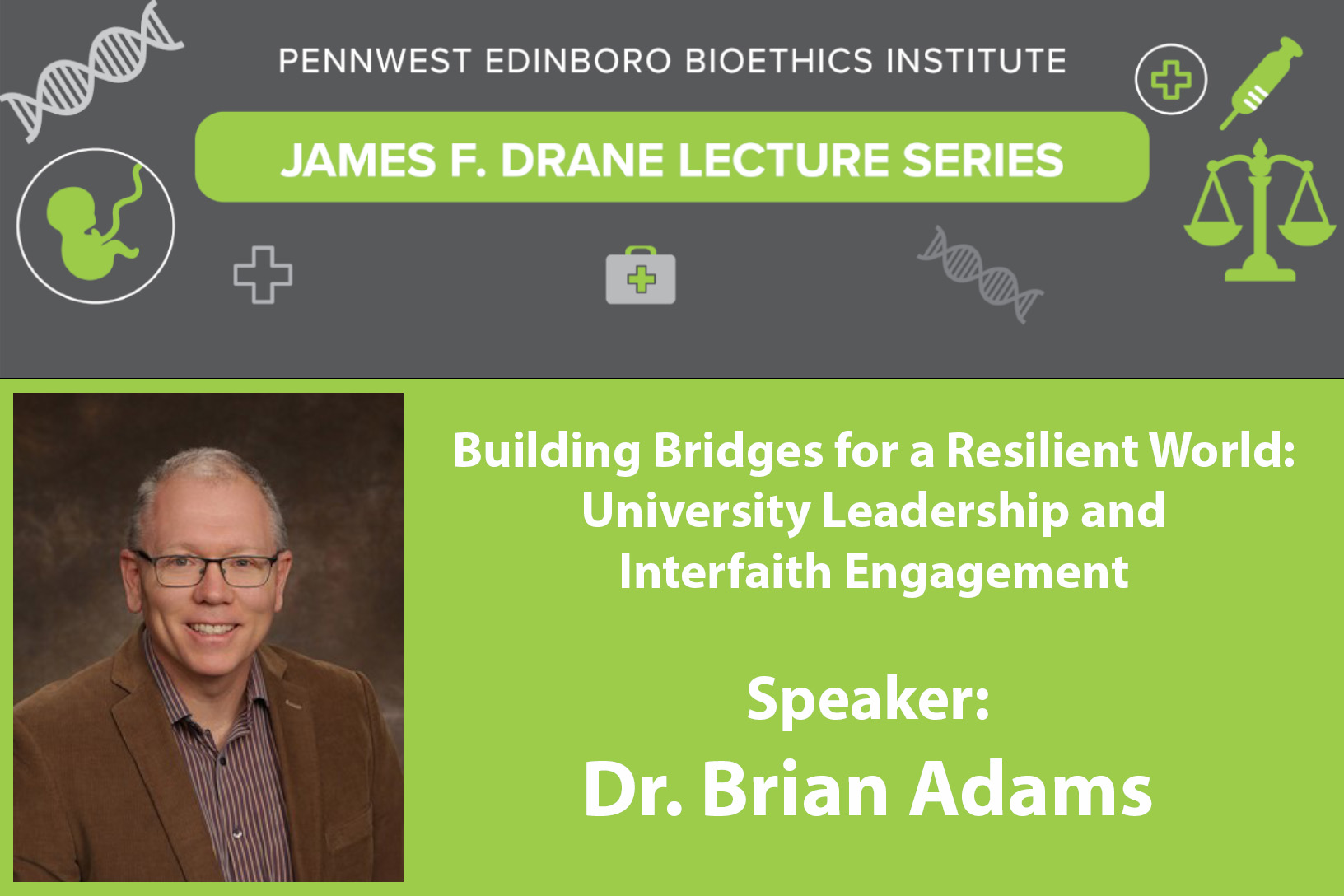 PENNWEST EDINBORO BIOETHICS INSTITUTE

JAMES F. DRANE LECTURE SERIES

Building Bridges for a Resilient World: University Leadership and Interfaith Engagement

Speaker:
Dr. Brian Adams